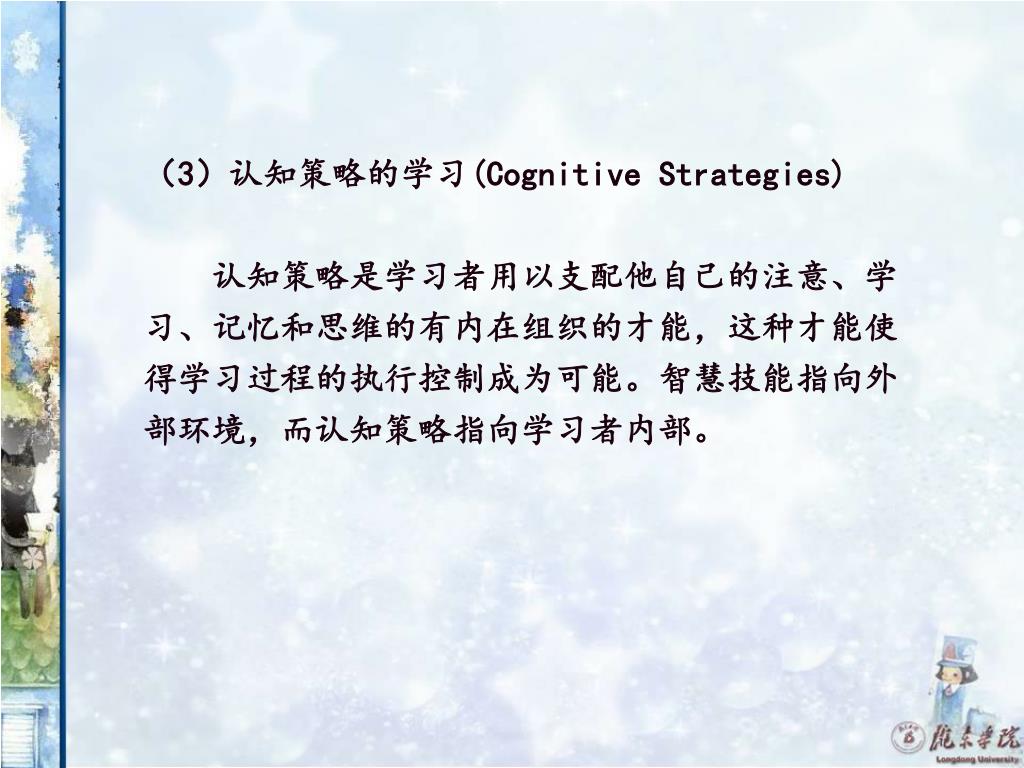 （3）认知策略的学习(Cognitive Strategies)

认知策略是学习者用以支配他自己的注意、学习、记忆和思维的有内在组织的才能，这种才能使得学习过程的执行控制成为可能。智慧技能指向外部环境，而认知策略指向学习者内部。

陇东学院
Longdong University